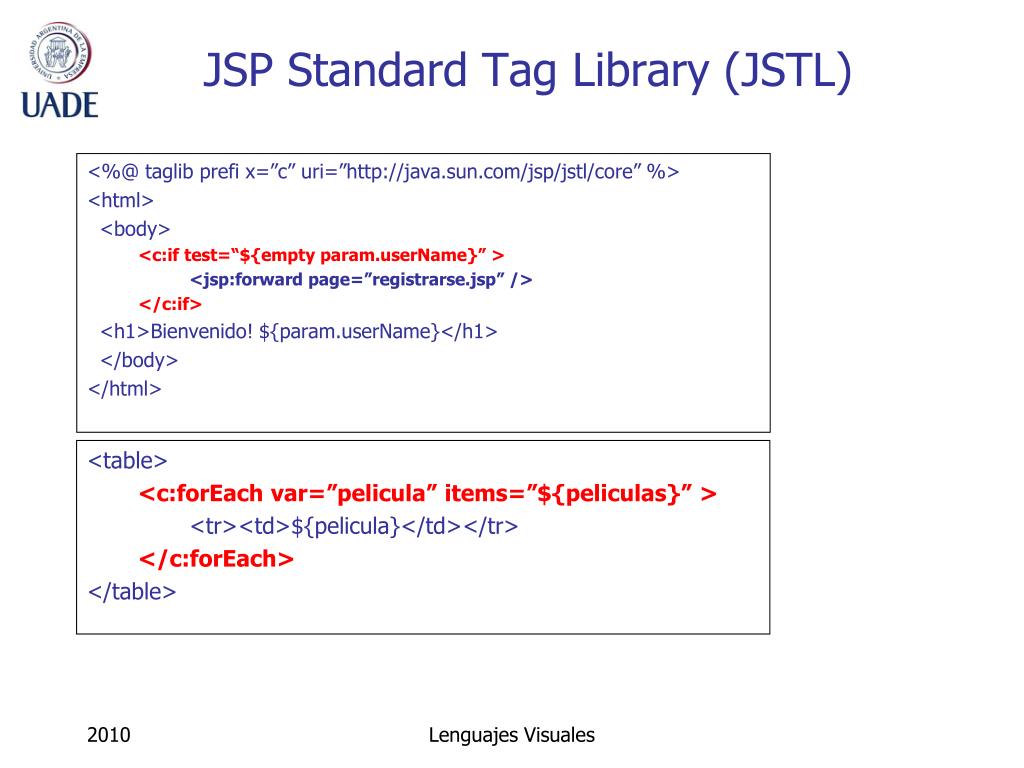 UNIVERSIDAD ARGENTINA DE LA EMPRESA
UADE

JSP Standard Tag Library (JSTL)

<%@ taglib prefi x=”c” uri=”http://java.sun.com/jsp/jstl/core” %>
<html>
<body>
<c:if test=“${empty param.userName}” >
<jsp:forward page=”registrarse.jsp” />
</c:if>
<h1>Bienvenido! ${param.userName}</h1>
</body>
</html>

<table>
<c:forEach var=”pelicula” items=”${peliculas}” >
<tr><td>${pelicula}</td></tr>
</c:forEach>
</table>

2010

Lenguajes Visuales